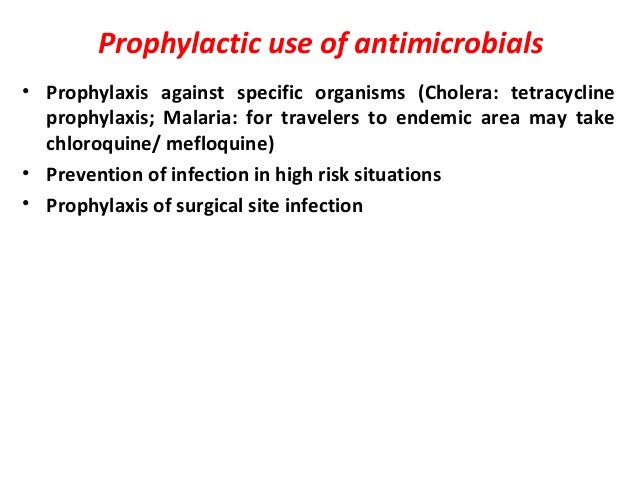 Prophylactic use of antimicrobials

• Prophylaxis against specific organisms (Cholera: tetracycline prophylaxis; Malaria: for travelers to endemic area may take chloroquine/ mefloquine)
• Prevention of infection in high risk situations
• Prophylaxis of surgical site infection